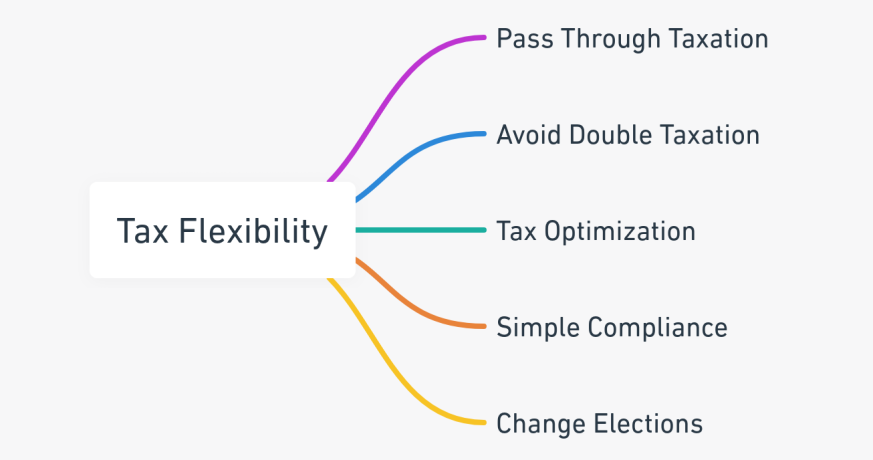 Tax Flexibility

Pass Through Taxation

Avoid Double Taxation

Tax Optimization

Simple Compliance

Change Elections